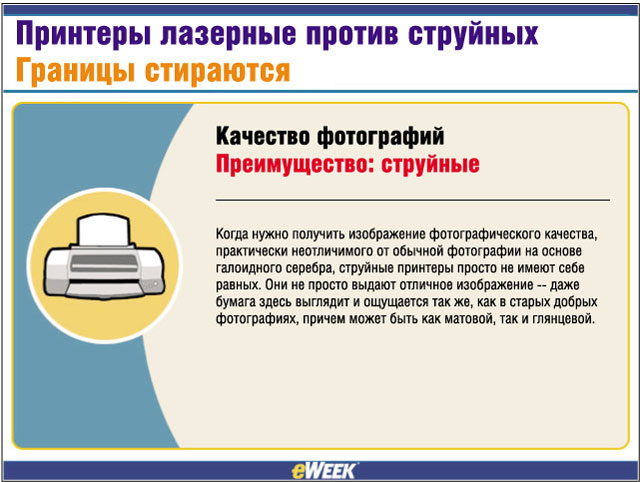 Принтеры лазерные против струйных
Границы стираются

Качество фотографий
Преимущество: струйные

Когда нужно получить изображение фотографического качества, практически неотличимого от обычной фотографии на основе галоидного серебра, струйные принтеры просто не имеют себе равных. Они не просто выдают отличное изображение -- даже бумага здесь выглядит и ощущается так же, как в старых добрых фотографиях, причем может быть как матовой, так и глянцевой.

eWEEK